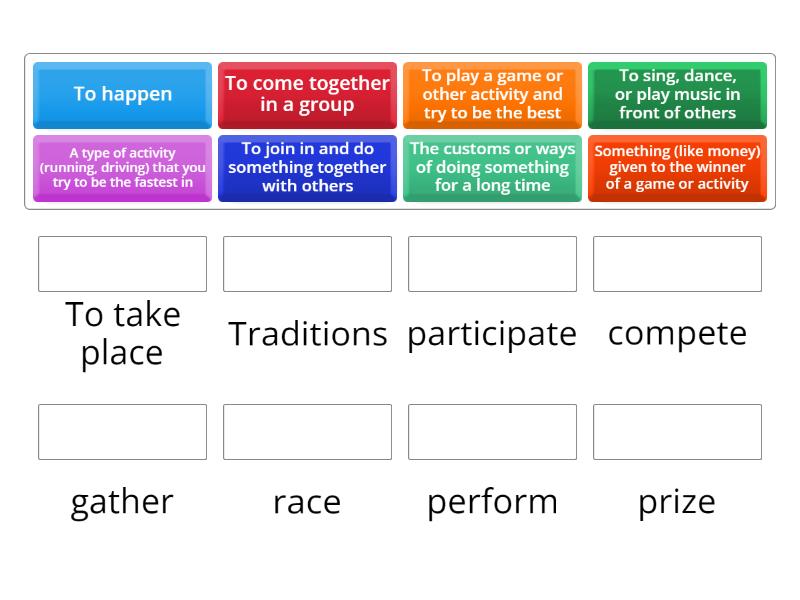 To happen

To come together in a group

To play a game or other activity and try to be the best

To sing, dance, or play music in front of others

A type of activity (running, driving) that you try to be the fastest in

To join in and do something together with others

The customs or ways of doing something for a long time

Something (like money) given to the winner of a game or activity

To take place

Traditions

participate

compete

gather

race

perform

prize